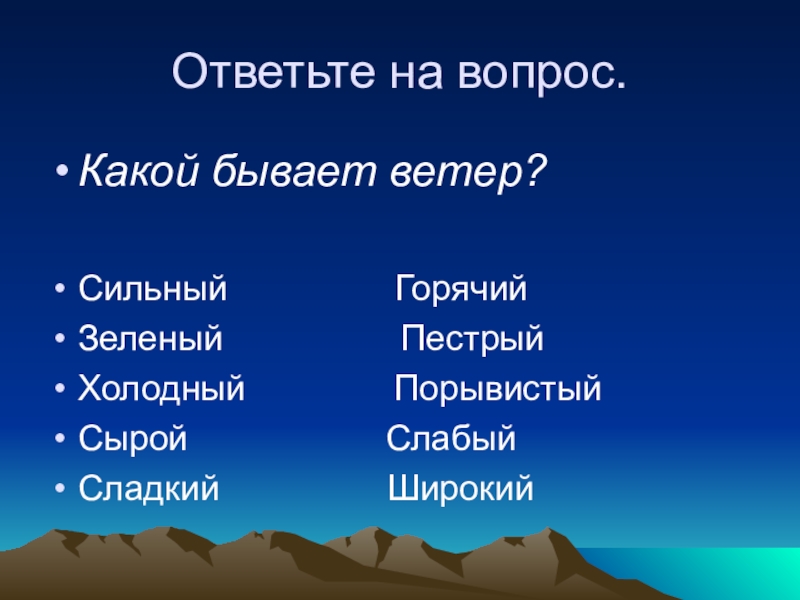 Ответьте на вопрос.

• Какой бывает ветер?

• Сильный Горячий
• Зеленый Пестрый
• Холодный Порывистый
• Сырой Слабый
• Сладкий Широкий